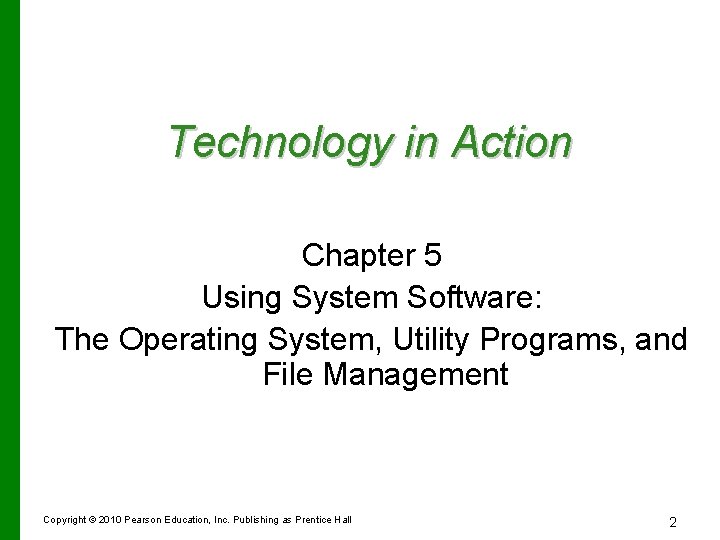 Technology in Action

Chapter 5
Using System Software:
The Operating System, Utility Programs, and File Management

Copyright © 2010 Pearson Education, Inc. Publishing as Prentice Hall

2